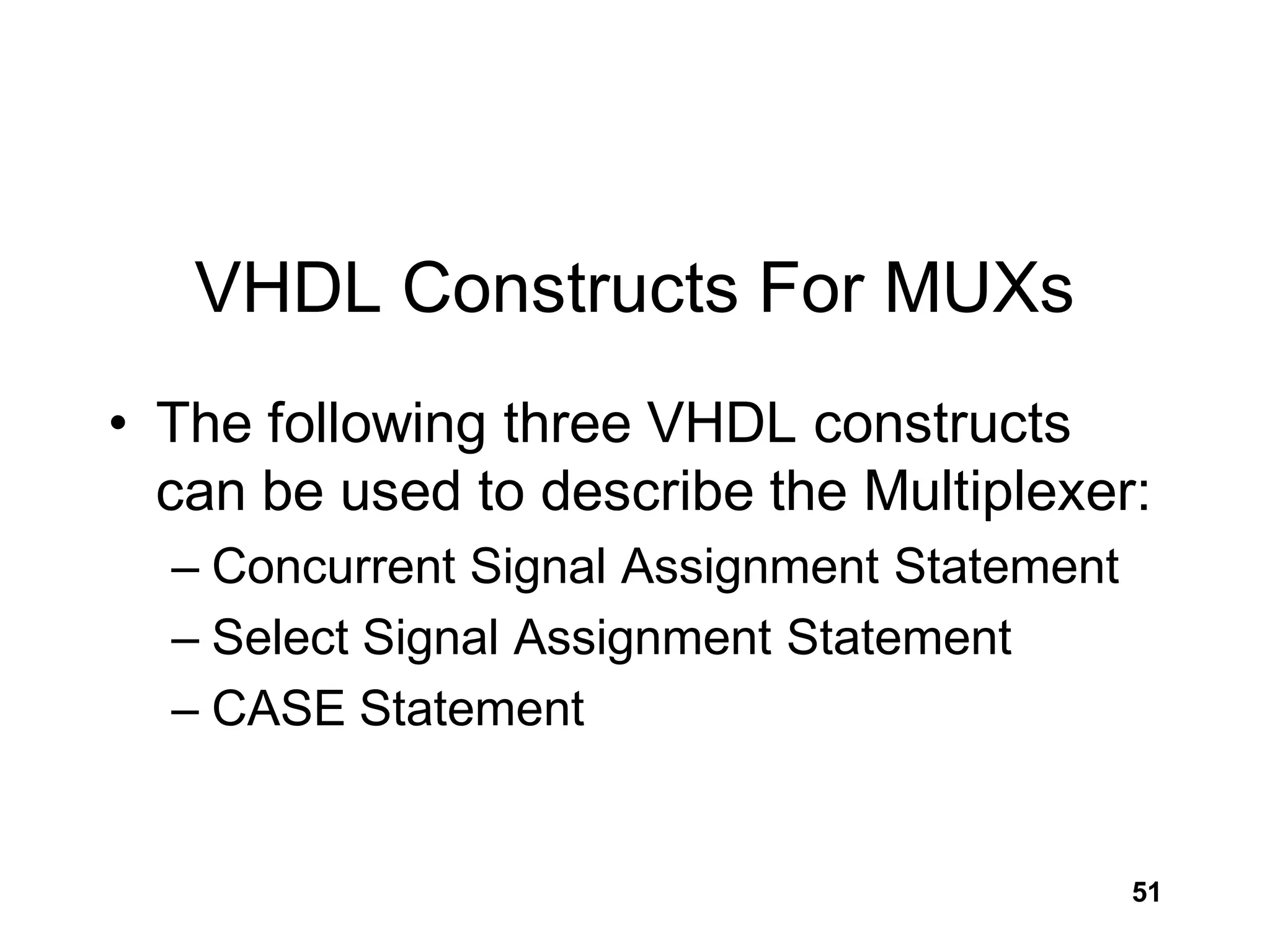 VHDL Constructs For MUXs

• The following three VHDL constructs can be used to describe the Multiplexer:
– Concurrent Signal Assignment Statement
– Select Signal Assignment Statement
– CASE Statement

51